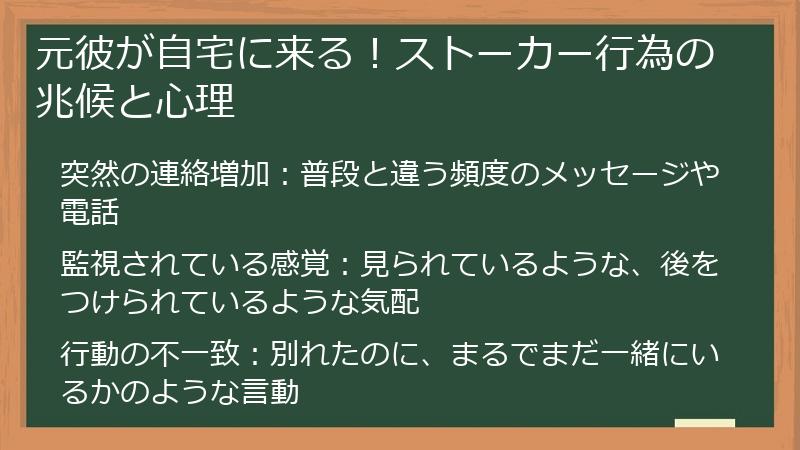 元彼が自宅に来る！ストーカー行為の兆候と心理

突然の連絡増加：普段と違う頻度のメッセージや電話

監視されている感覚：見られているような、後をつけられているような気配

行動の不一致：別れたのに、まるでまだ一緒にいるかのような言動